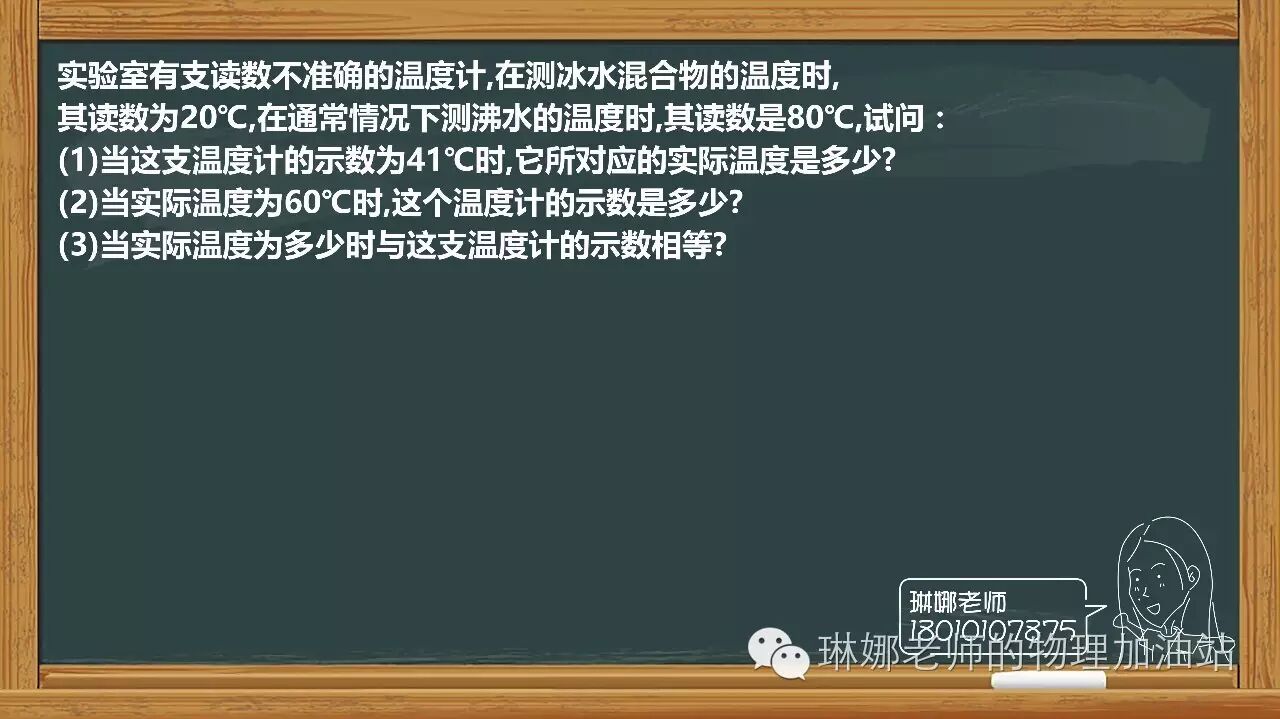 实验室有支读数不准确的温度计,在测冰水混合物的温度时,其读数为20℃,在通常情况下测沸水的温度时,其读数是80℃,试问：
(1)当这支温度计的示数为41℃时,它所对应的实际温度是多少?
(2)当实际温度为60℃时,这个温度计的示数是多少?
(3)当实际温度为多少时与这支温度计的示数相等?

琳娜老师
13010107375

琳娜老师的物理加油站